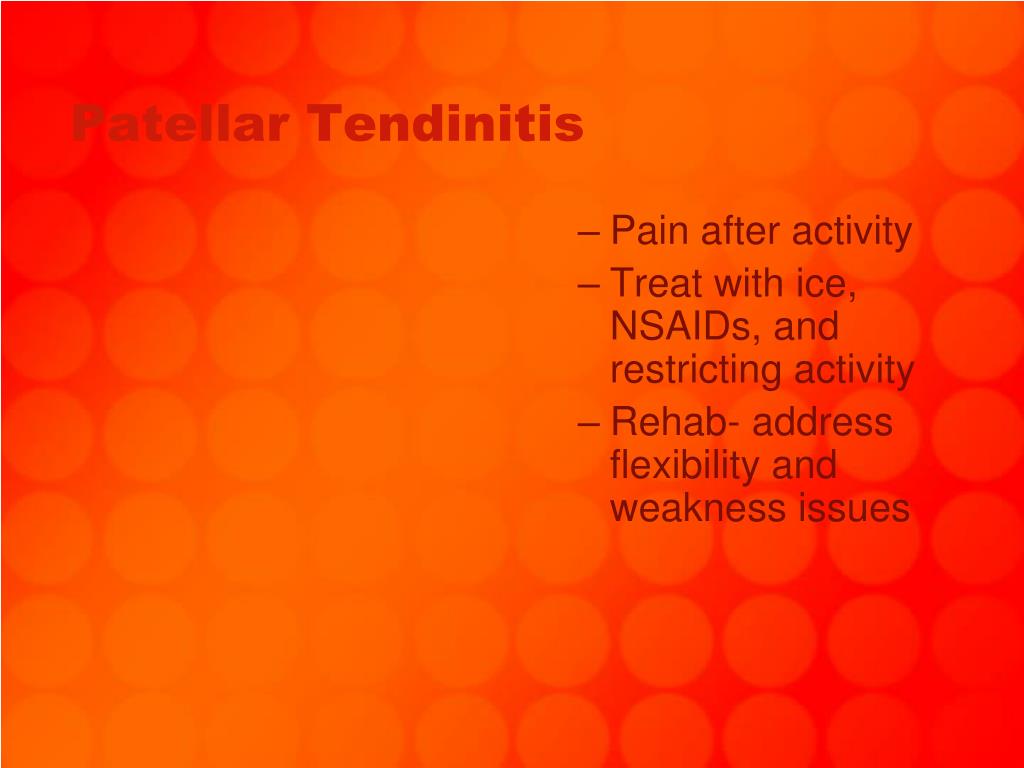 Patellar Tendinitis

– Pain after activity
– Treat with ice, NSAIDs, and restricting activity
– Rehab- address flexibility and weakness issues